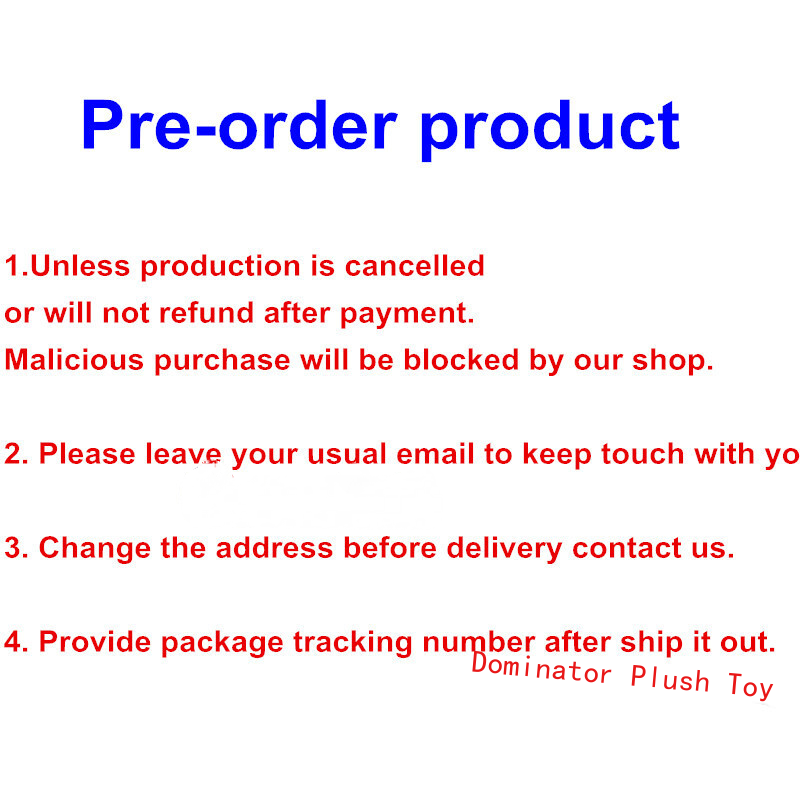 Pre-order product

1.Unless production is cancelled or will not refund after payment. Malicious purchase will be blocked by our shop.

2. Please leave your usual email to keep touch with yo

3. Change the address before delivery contact us.

4. Provide package tracking number after ship it out.

Dominator Plush Toy